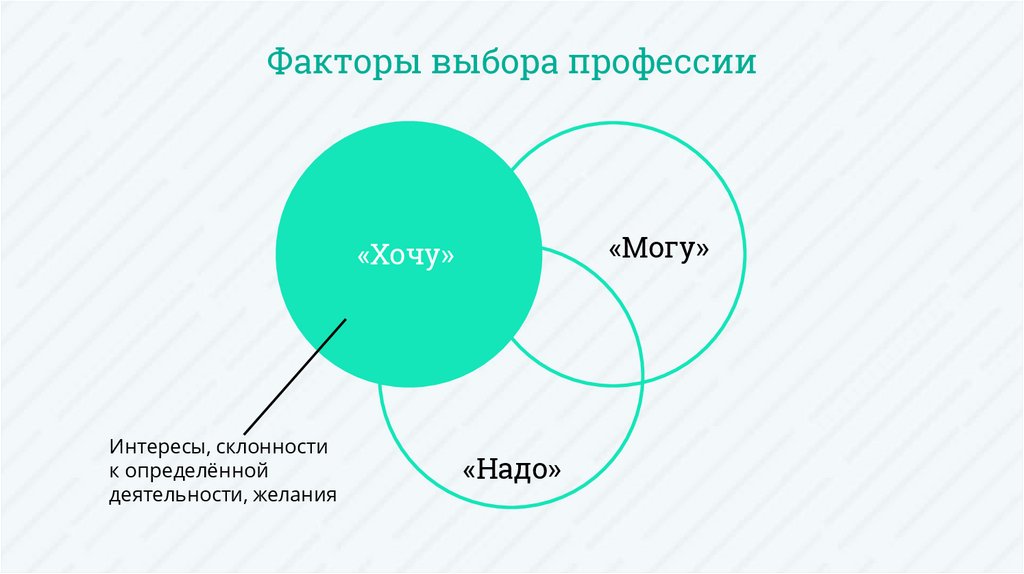 Факторы выбора профессии

«Хочу»

«Могу»

«Надо»

Интересы, склонности к определённой деятельности, желания